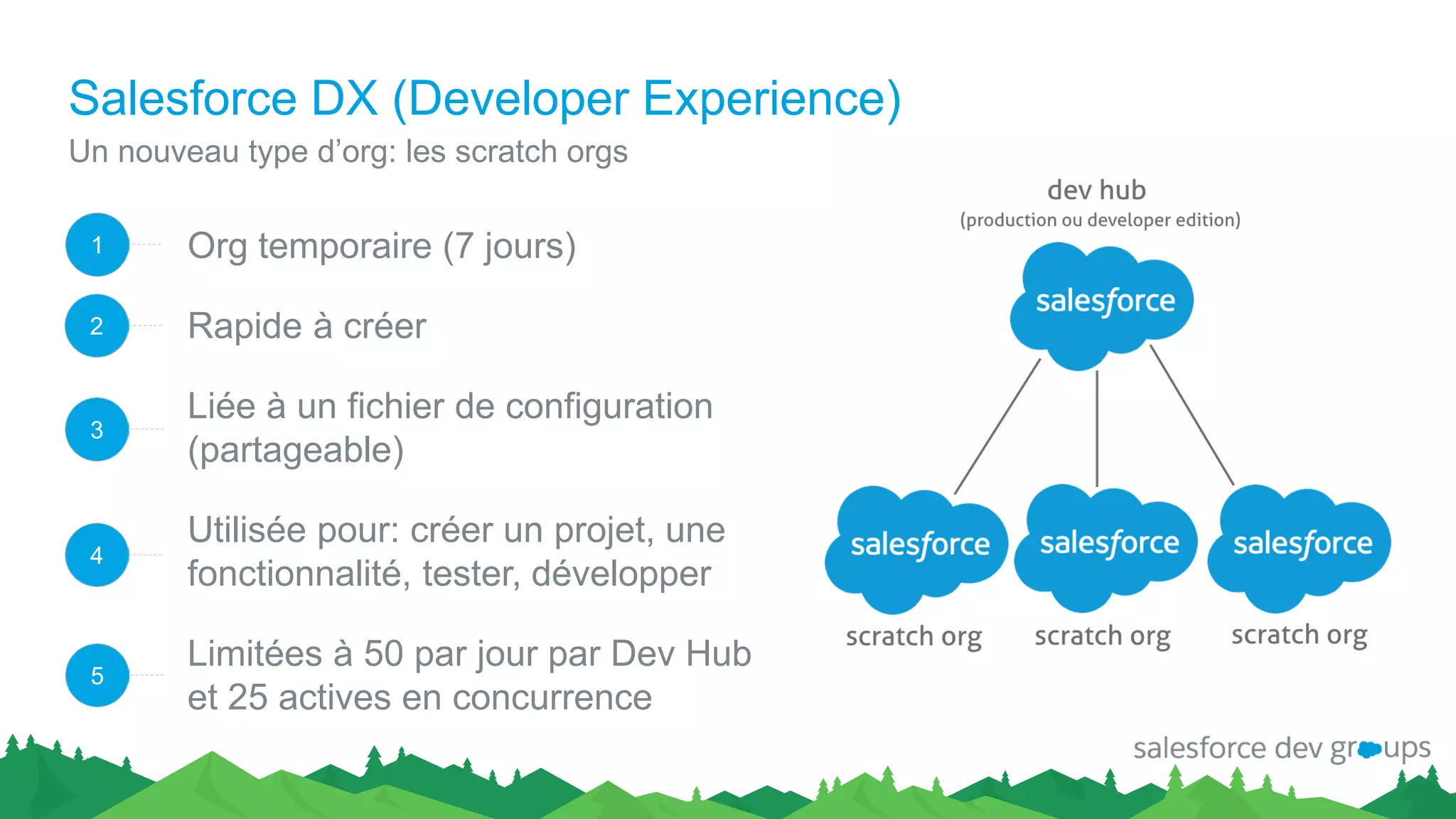 Salesforce DX (Developer Experience)

Un nouveau type d'org: les scratch orgs

1 Org temporaire (7 jours)

2 Rapide à créer

3 Liée à un fichier de configuration (partageable)

4 Utilisée pour: créer un projet, une fonctionnalité, tester, développer

5 Limitées à 50 par jour par Dev Hub et 25 actives en concurrence

dev hub
(production ou developer edition)

salesforce

salesforce
scratch org

salesforce
scratch org

salesforce
scratch org

salesforce dev groups